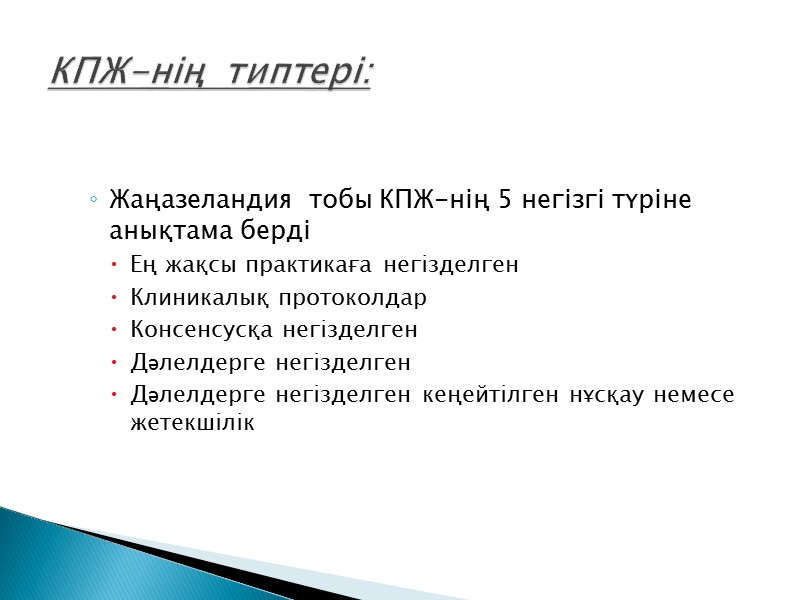 КПЖ-нің типтері:

◦ Жаңазеландия тобы КПЖ-нің 5 негізгі түріне анықтама берді
• Ең жақсы практикаға негізделген
• Клиникалық протоколдар
• Консенсусқа негізделген
• Дәлелдерге негізделген
• Дәлелдерге негізделген кеңейтілген нұсқау немесе жетекшілік